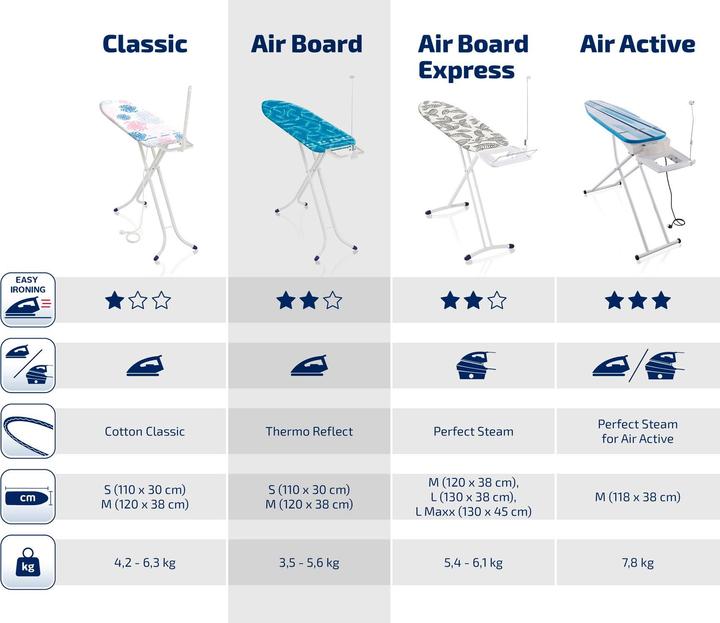 | | Classic | Air Board | Air Board Express | Air Active |
|---|---|---|---|---|
| EASY IRONING | ★☆☆ | ★★☆ | ★★☆ | ★★★ |
| | | | | |
| | Cotton Classic | Thermo Reflect | Perfect Steam | Perfect Steam for Air Active |
| cm | S (110 x 30 cm) M (120 x 38 cm) | S (110 x 30 cm) M (120 x 38 cm) | M (120 x 38 cm), L (130 x 38 cm), L Maxx (130 x 45 cm) | M (118 x 38 cm) |
| kg | 4,2 - 6,3 kg | 3,5 - 5,6 kg | 5,4 - 6,1 kg | 7,8 kg |